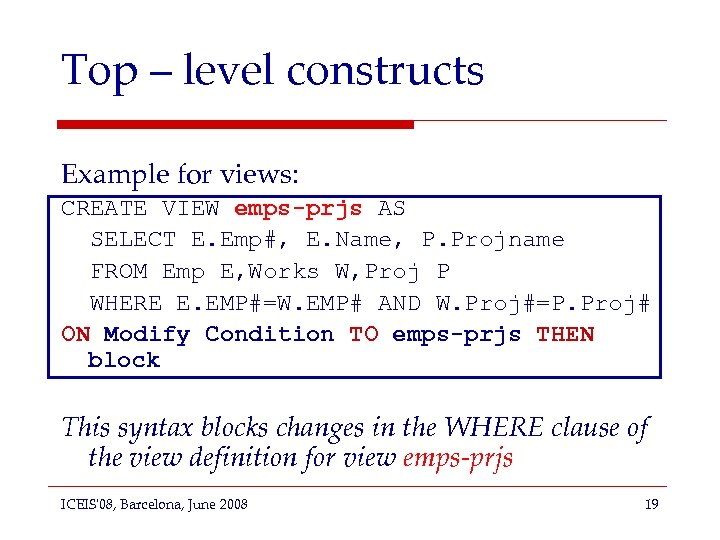 Top – level constructs

Example for views:

CREATE VIEW emps-prjs AS
SELECT E.Emp#, E.Name, P.Projname
FROM Emp E,Works W,Proj P
WHERE E.EMP#=W.EMP# AND W.Proj#=P.Proj#
ON Modify Condition TO emps-prjs THEN block

This syntax blocks changes in the WHERE clause of the view definition for view emps-prjs

ICEIS'08, Barcelona, June 2008

19